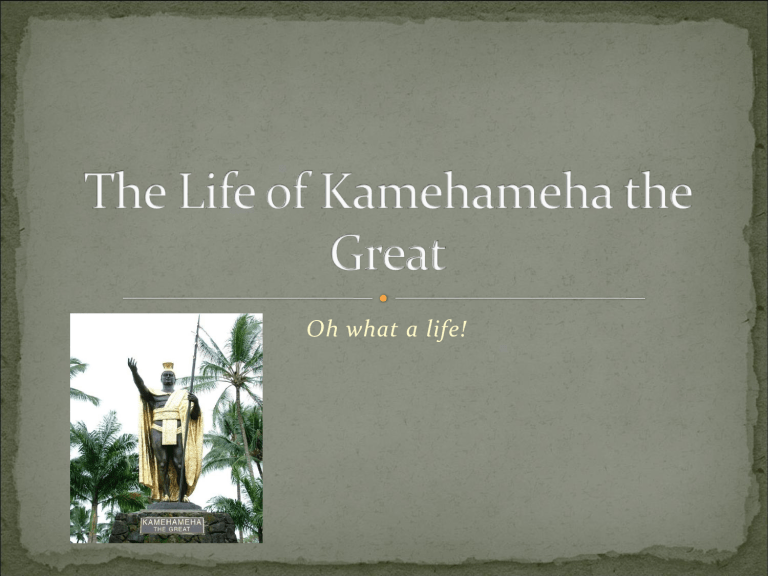 The Life of Kamehameha the Great

Oh what a life!

KAMEHAMEHA
THE GREAT